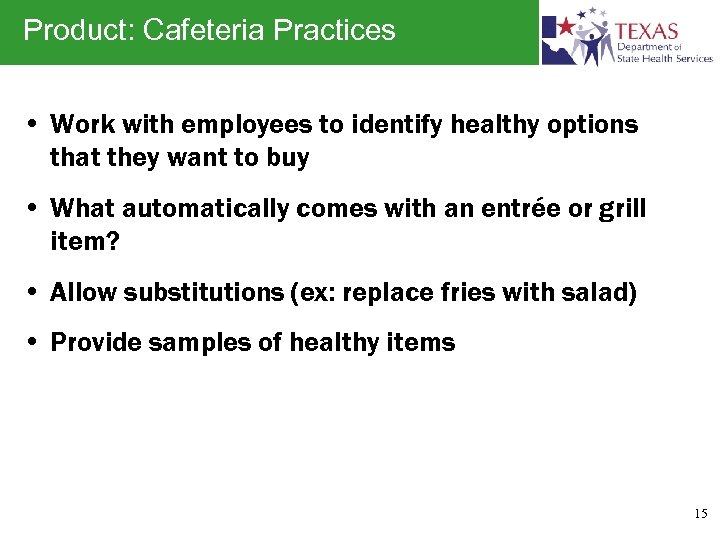 Product: Cafeteria Practices

TEXAS
Department of
State Health Services

• Work with employees to identify healthy options that they want to buy

• What automatically comes with an entrée or grill item?

• Allow substitutions (ex: replace fries with salad)

• Provide samples of healthy items

15